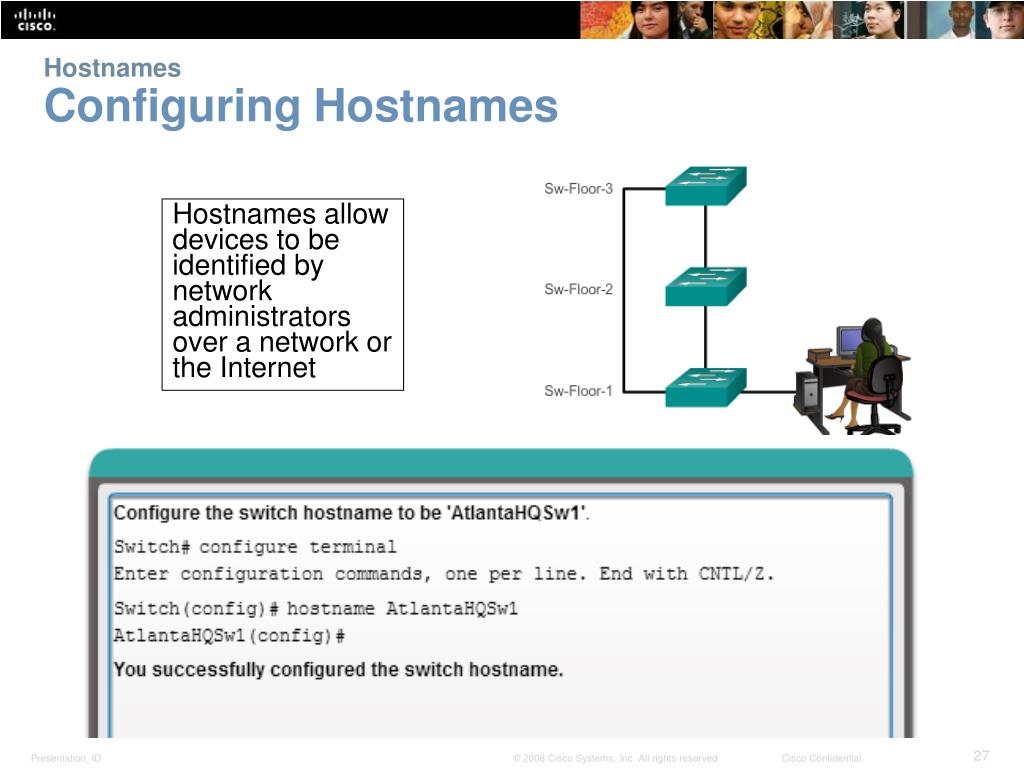 CISCO

Hostnames
Configuring Hostnames

Hostnames allow devices to be identified by network administrators over a network or the Internet

Sw-Floor-3

Sw-Floor-2

Sw-Floor-1

Configure the switch hostname to be 'AtlantaHQSw1'.

Switch# configure terminal
Enter configuration commands, one per line. End with CNTL/Z.
Switch(config)# hostname AtlantaHQSw1
AtlantaHQSw1(config)#
You successfully configured the switch hostname.

Presentation_ID © 2008 Cisco Systems, Inc. All rights reserved. Cisco Confidential 27